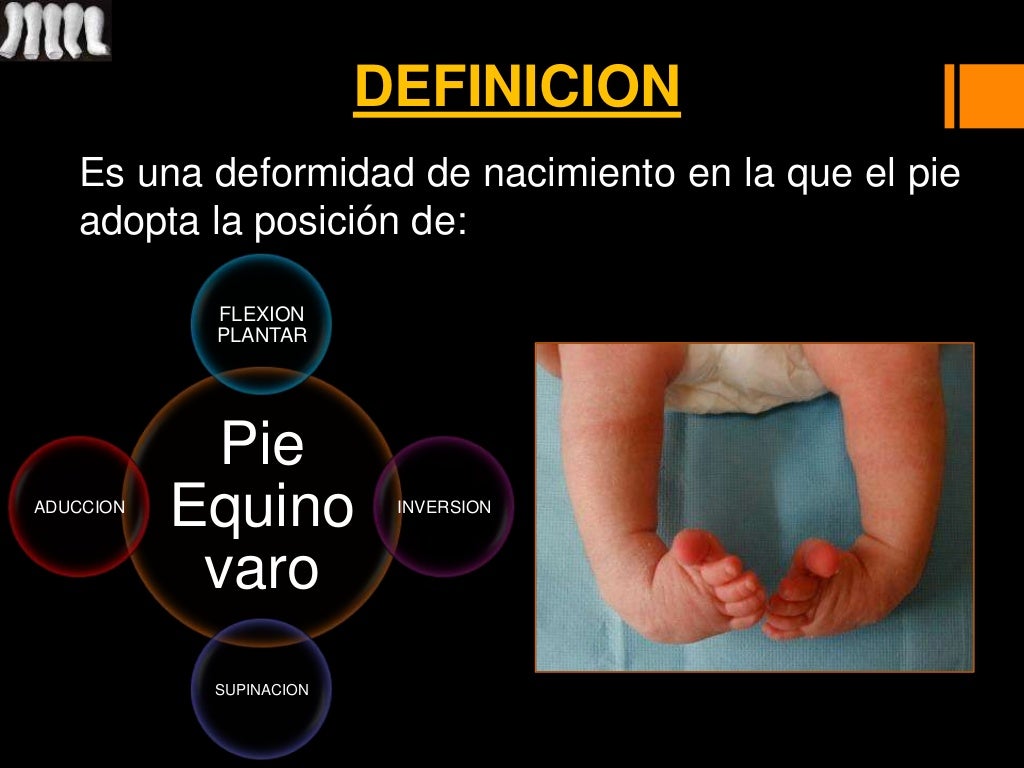 DEFINICION

Es una deformidad de nacimiento en la que el pie adopta la posición de:

FLEXION PLANTAR

ADUCCION

Pie Equino varo

INVERSION

SUPINACION